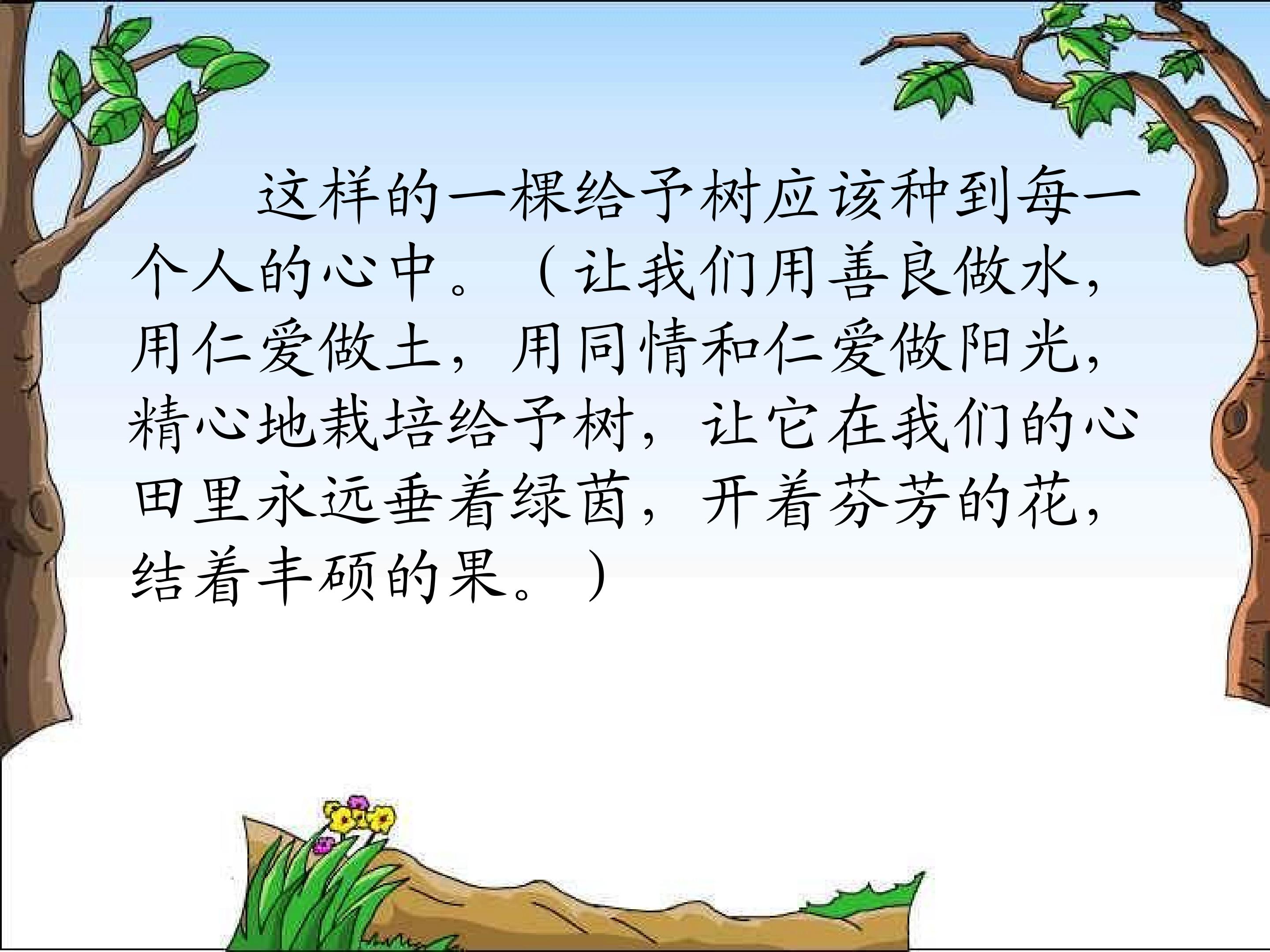 这样的一棵给予树应该种到每一个人的心中。（让我们用善良做水，用仁爱做土，用同情和仁爱做阳光，精心地栽培给予树，让它在我们的心田里永远垂着绿茵，开着芬芳的花，结着丰硕的果。）